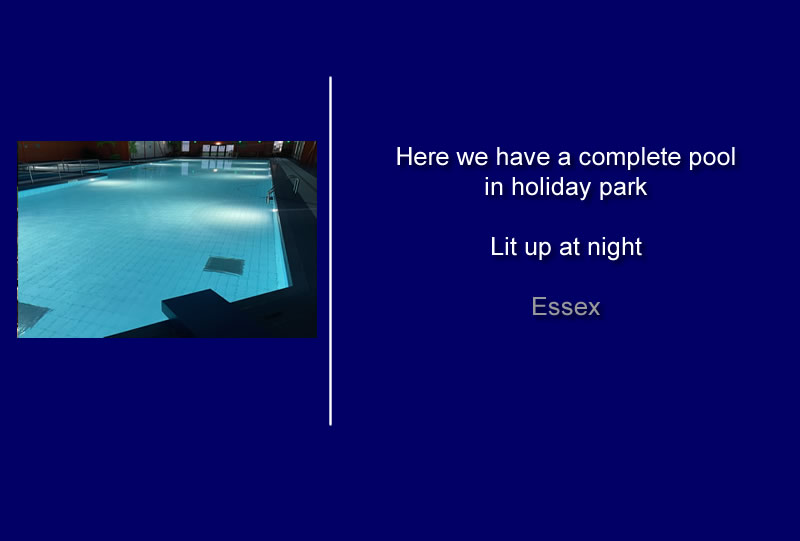 Here we have a complete pool in holiday park

Lit up at night

Essex